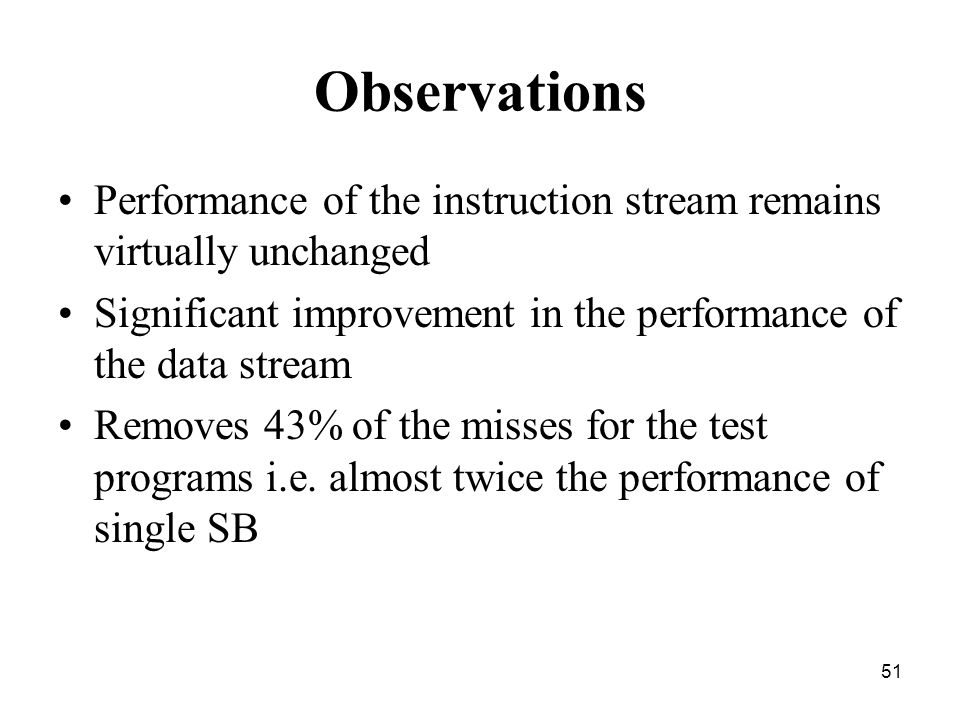 Observations

• Performance of the instruction stream remains virtually unchanged
• Significant improvement in the performance of the data stream
• Removes 43% of the misses for the test programs i.e. almost twice the performance of single SB

51